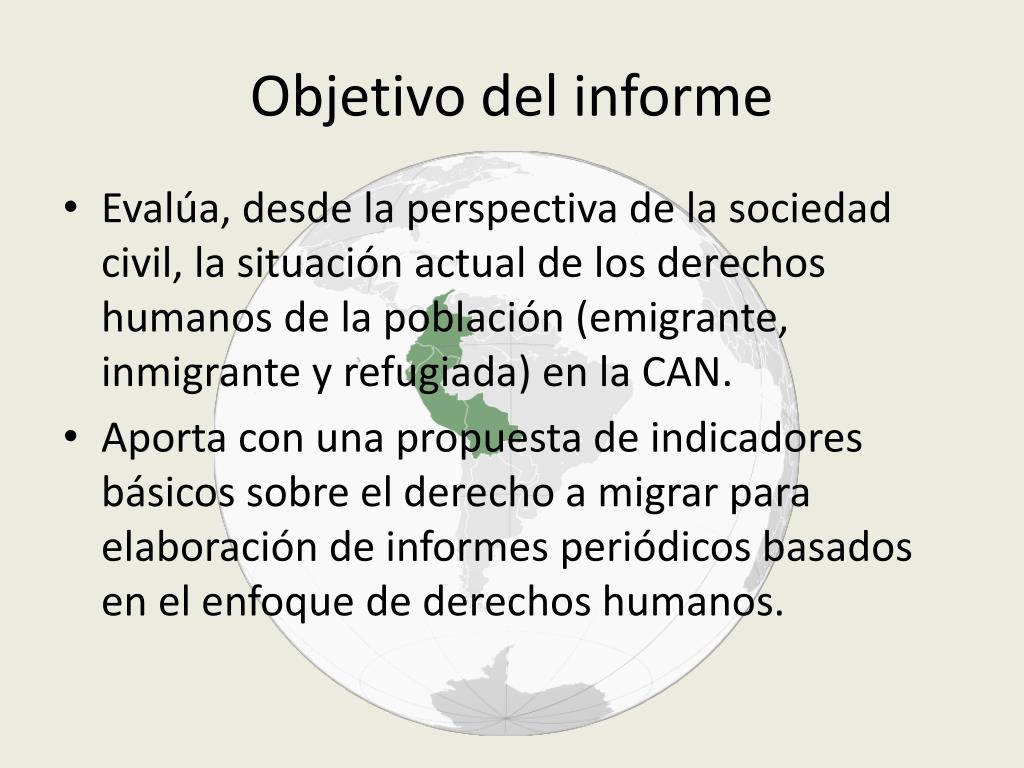 Objetivo del informe

• Evalúa, desde la perspectiva de la sociedad civil, la situación actual de los derechos humanos de la población (emigrante, inmigrante y refugiada) en la CAN.

• Aporta con una propuesta de indicadores básicos sobre el derecho a migrar para elaboración de informes periódicos basados en el enfoque de derechos humanos.